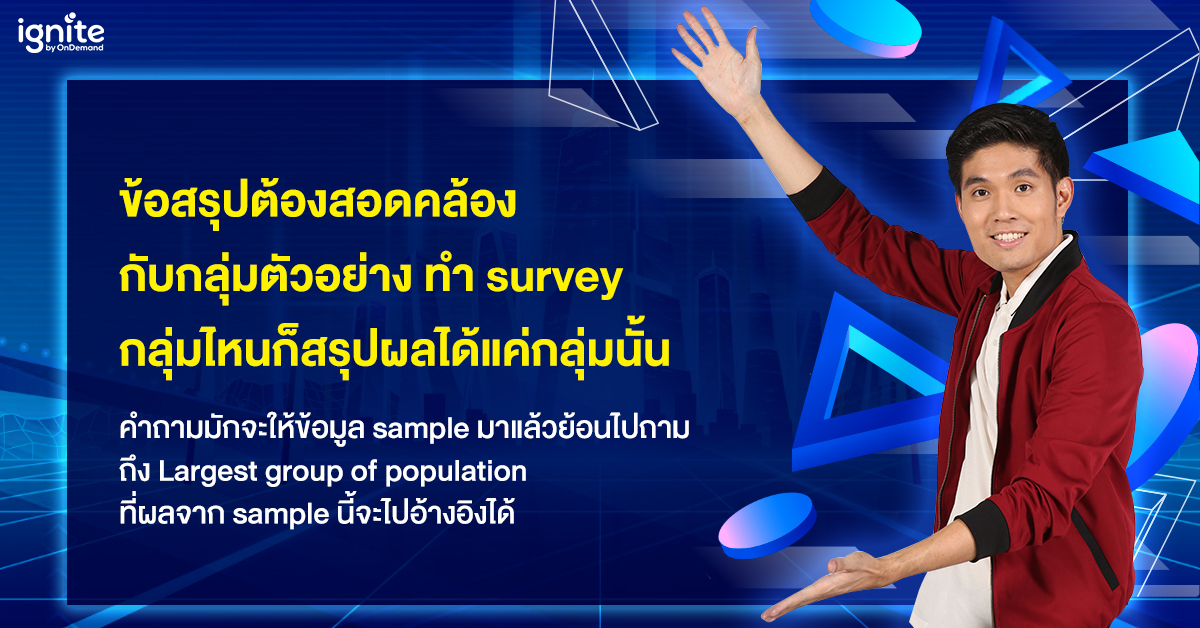 ignite
by OnDemand

ข้อสรุปต้องสอดคล้อง
กับกลุ่มตัวอย่าง ทำ survey
กลุ่มไหนก็สรุปผลได้แค่กลุ่มนั้น

คำถามมักจะให้ข้อมูล sample มาแล้วย้อนไปถาม
ถึง Largest group of population
ที่ผลจาก sample นี้จะไปอ้างอิงได้